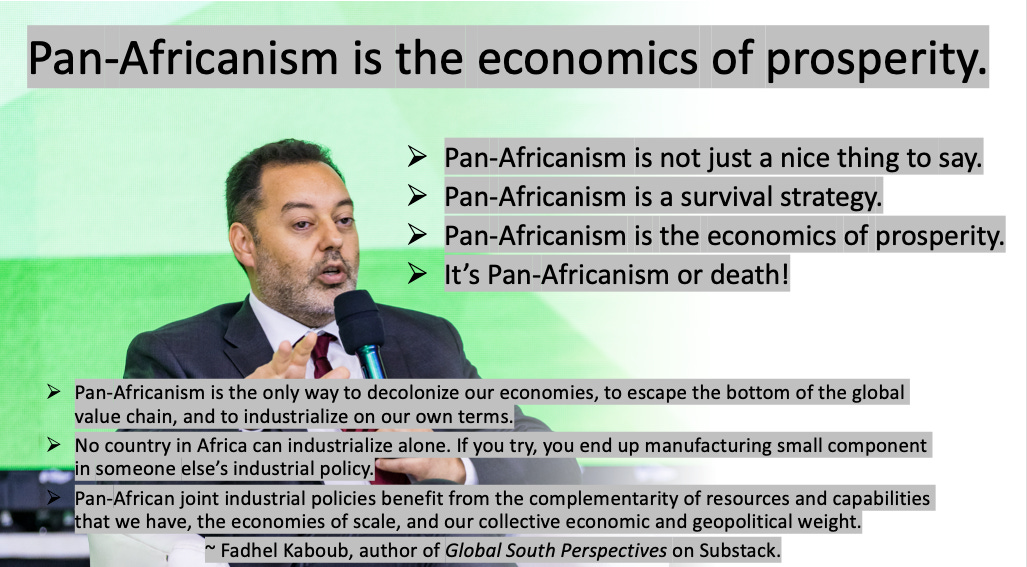 Pan-Africanism is the economics of prosperity.

➢ Pan-Africanism is not just a nice thing to say.
➢ Pan-Africanism is a survival strategy.
➢ Pan-Africanism is the economics of prosperity.
➢ It's Pan-Africanism or death!

➢ Pan-Africanism is the only way to decolonize our economies, to escape the bottom of the global value chain, and to industrialize on our own terms.
➢ No country in Africa can industrialize alone. If you try, you end up manufacturing small component in someone else's industrial policy.
➢ Pan-African joint industrial policies benefit from the complementarity of resources and capabilities that we have, the economies of scale, and our collective economic and geopolitical weight.

~ Fadhel Kaboub, author of Global South Perspectives on Substack.